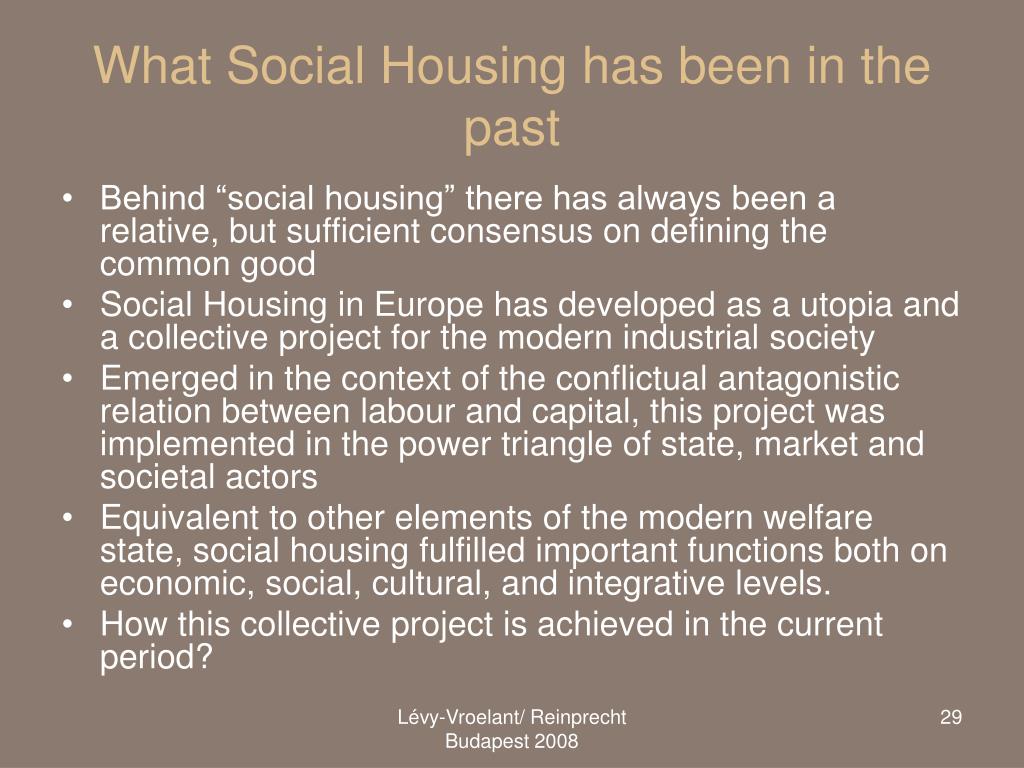 What Social Housing has been in the past

• Behind “social housing” there has always been a relative, but sufficient consensus on defining the common good
• Social Housing in Europe has developed as a utopia and a collective project for the modern industrial society
• Emerged in the context of the conflictual antagonistic relation between labour and capital, this project was implemented in the power triangle of state, market and societal actors
• Equivalent to other elements of the modern welfare state, social housing fulfilled important functions both on economic, social, cultural, and integrative levels.
• How this collective project is achieved in the current period?

Lévy-Vroelant/ Reinprecht
Budapest 2008

29